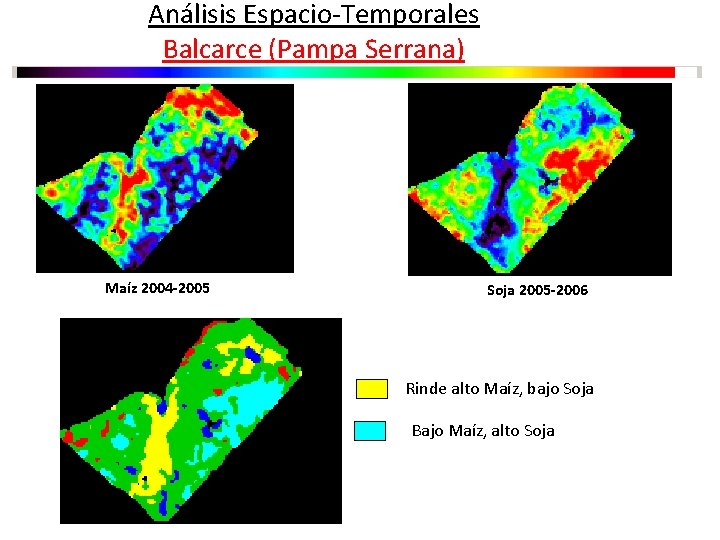 Análisis Espacio-Temporales
Balcarce (Pampa Serrana)

Maíz 2004-2005

Soja 2005-2006

Rinde alto Maíz, bajo Soja

Bajo Maíz, alto Soja